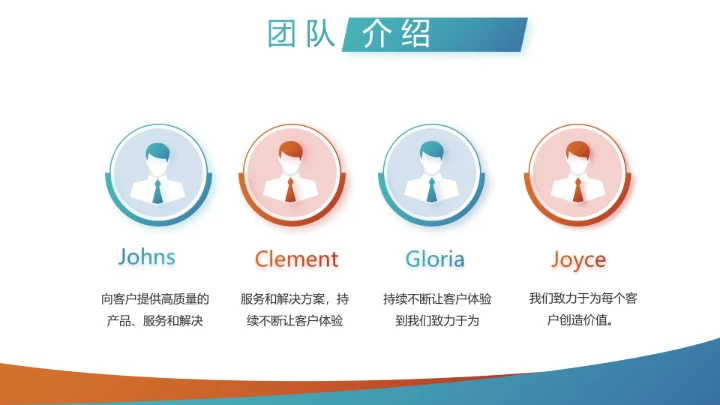 团队 介绍

Johns

向客户提供高质量的产品、服务和解决

Clement

服务和解决方案，持续不断让客户体验

Gloria

持续不断让客户体验到我们致力于为

Joyce

我们致力于为每个客户创造价值。